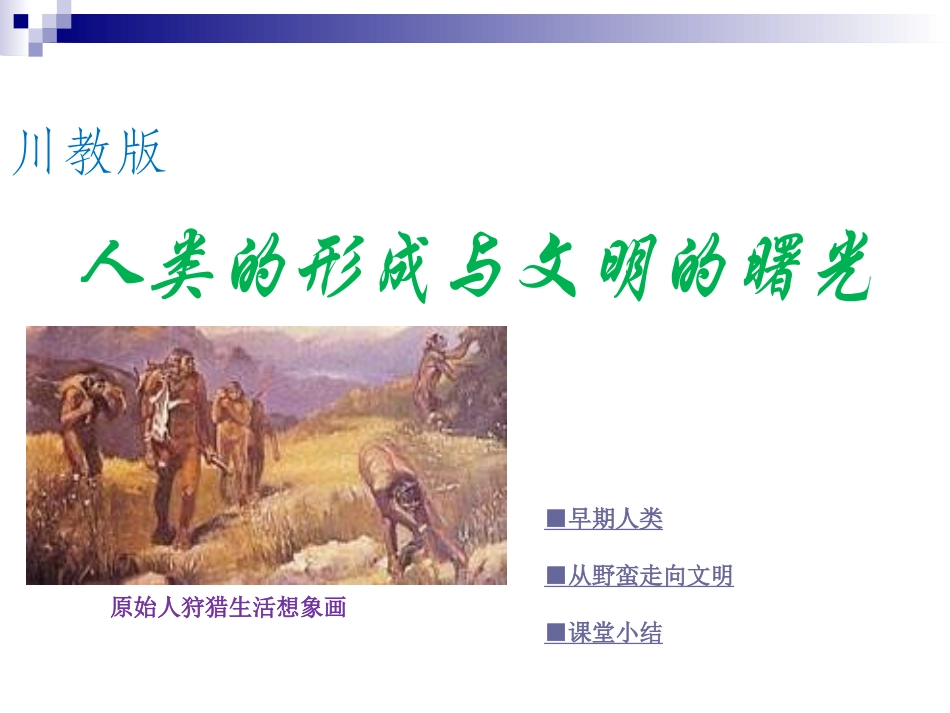 川教版

人类的形成与文明的曙光

原始人狩猎生活想象画

■早期人类

■从野蛮走向文明

■课堂小结